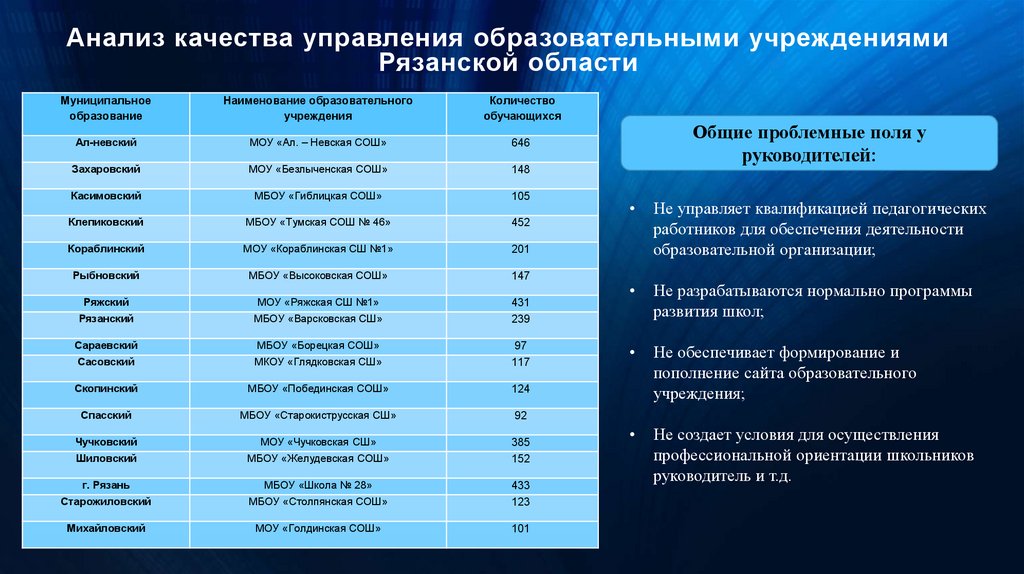 Анализ качества управления образовательными учреждениями Рязанской области

| Муниципальное образование | Наименование образовательного учреждения | Количество обучающихся |
|---|---|---|
| Ал-невский | МОУ «Ал. – Невская СОШ» | 646 |
| Захаровский | МОУ «Безлыченская СОШ» | 148 |
| Касимовский | МБОУ «Гиблицкая СОШ» | 105 |
| Клепиковский | МБОУ «Тумская СОШ № 46» | 452 |
| Кораблинский | МОУ «Кораблинская СШ №1» | 201 |
| Рыбновский | МБОУ «Высоковская СОШ» | 147 |
| Ряжский | МОУ «Ряжская СШ №1» | 431 |
| Рязанский | МБОУ «Варсковская СШ» | 239 |
| Сараевский | МБОУ «Борецкая СОШ» | 97 |
| Сасовский | МКОУ «Глядковская СШ» | 117 |
| Скопинский | МБОУ «Побединская СОШ» | 124 |
| Спасский | МБОУ «Старокиструсская СШ» | 92 |
| Чучковский | МОУ «Чучковская СШ» | 385 |
| Шиловский | МБОУ «Желудевская СОШ» | 152 |
| г. Рязань | МБОУ «Школа № 28» | 433 |
| Старожиловский | МБОУ «Столпянская СОШ» | 123 |
| Михайловский | МОУ «Голдинская СОШ» | 101 |

Общие проблемные поля у руководителей:

• Не управляет квалификацией педагогических работников для обеспечения деятельности образовательной организации;

• Не разрабатываются нормально программы развития школ;

• Не обеспечивает формирование и пополнение сайта образовательного учреждения;

• Не создает условия для осуществления профессиональной ориентации школьников руководитель и т.д.